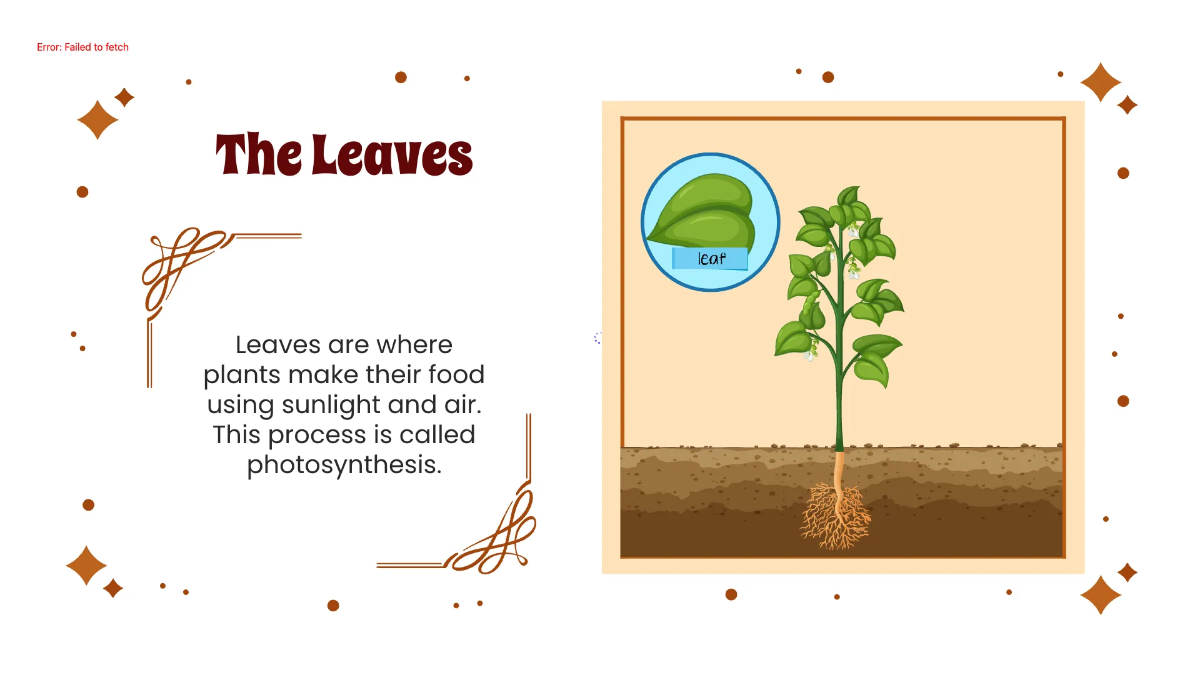 Error: Failed to fetch

The Leaves

Leaves are where plants make their food using sunlight and air. This process is called photosynthesis.

leaf